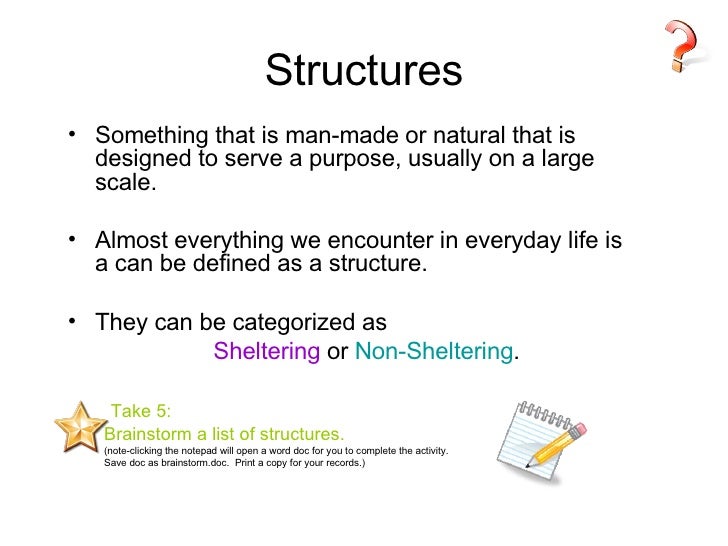 Structures

• Something that is man-made or natural that is designed to serve a purpose, usually on a large scale.

• Almost everything we encounter in everyday life is a can be defined as a structure.

• They can be categorized as
Sheltering or Non-Sheltering.

Take 5:
Brainstorm a list of structures.
(note-clicking the notepad will open a word doc for you to complete the activity. Save doc as brainstorm.doc. Print a copy for your records.)